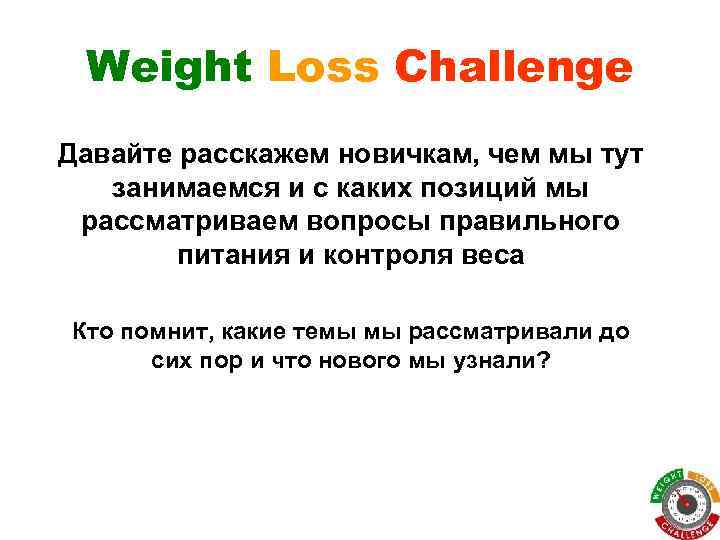 Weight Loss Challenge

Давайте расскажем новичкам, чем мы тут занимаемся и с каких позиций мы рассматриваем вопросы правильного питания и контроля веса

Кто помнит, какие темы мы рассматривали до сих пор и что нового мы узнали?

WEIGHT LOSS CHALLENGE